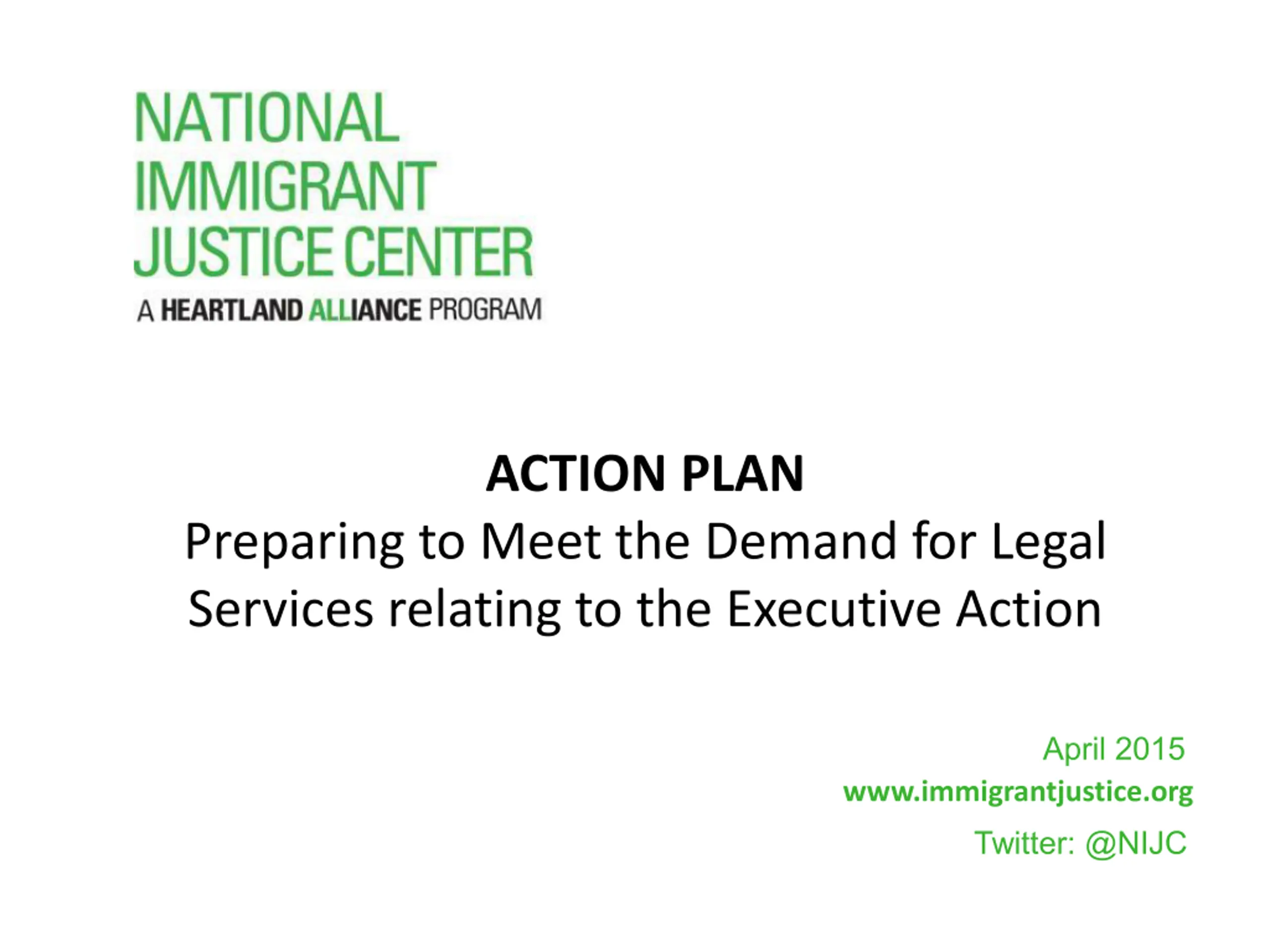 NATIONAL
IMMIGRANT
JUSTICE CENTER
A HEARTLAND ALLIANCE PROGRAM

ACTION PLAN
Preparing to Meet the Demand for Legal Services relating to the Executive Action

April 2015
www.immigrantjustice.org
Twitter: @NIJC